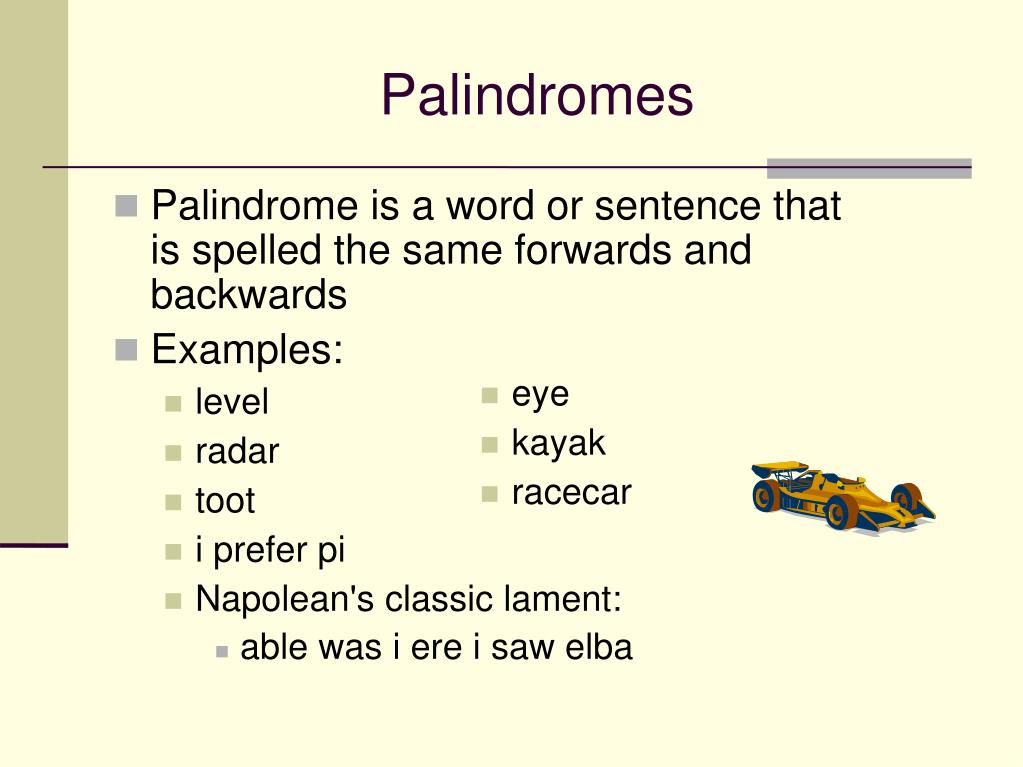 Palindromes

Palindrome is a word or sentence that is spelled the same forwards and backwards

Examples:

level

radar

toot

i prefer pi

Napolean's classic lament:

able was i ere i saw elba

eye

kayak

racecar